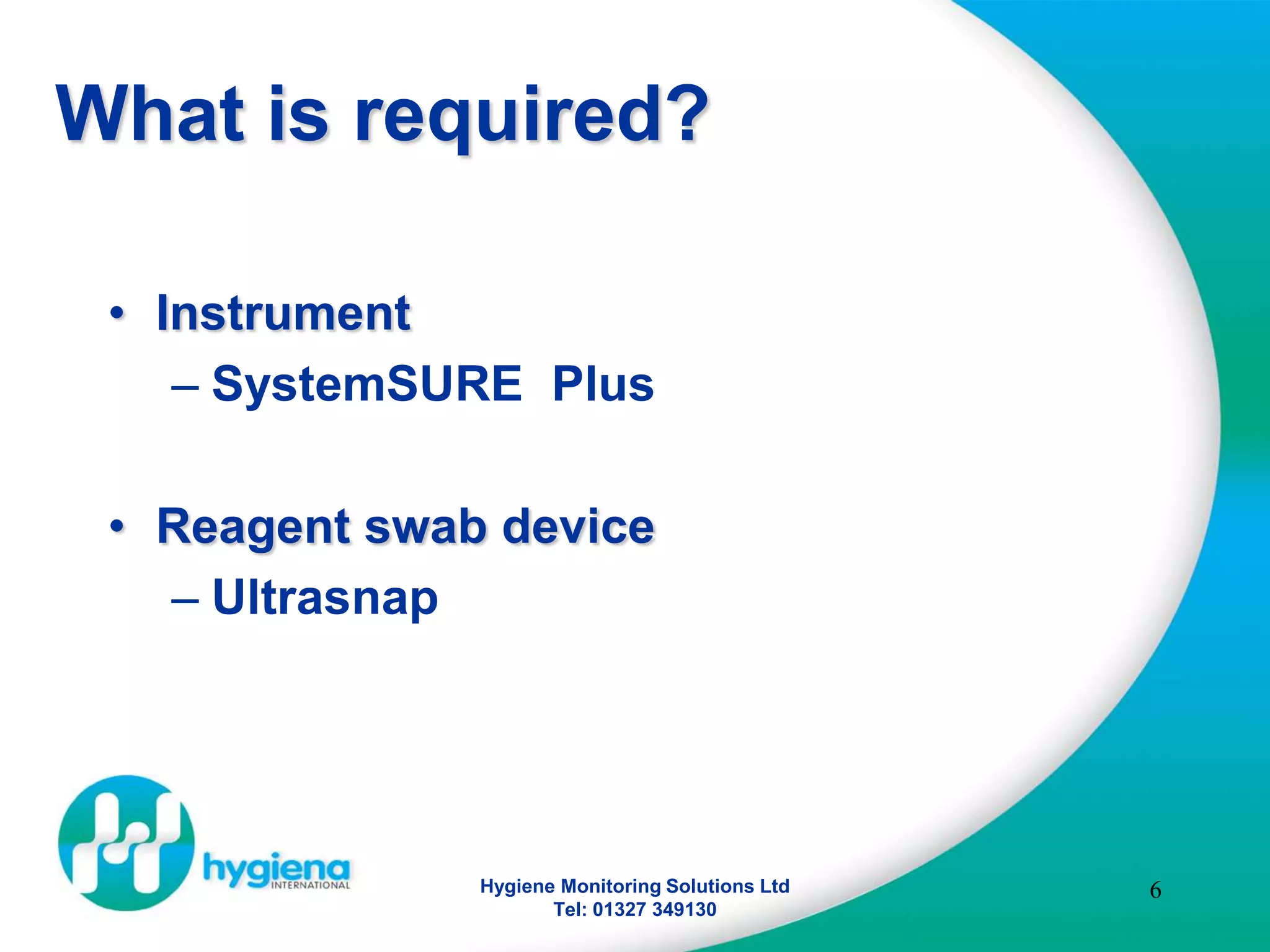 What is required?

• Instrument
– SystemSURE Plus

• Reagent swab device
– Ultrasnap

hygiena INTERNATIONAL

Hygiene Monitoring Solutions Ltd
Tel: 01327 349130

6